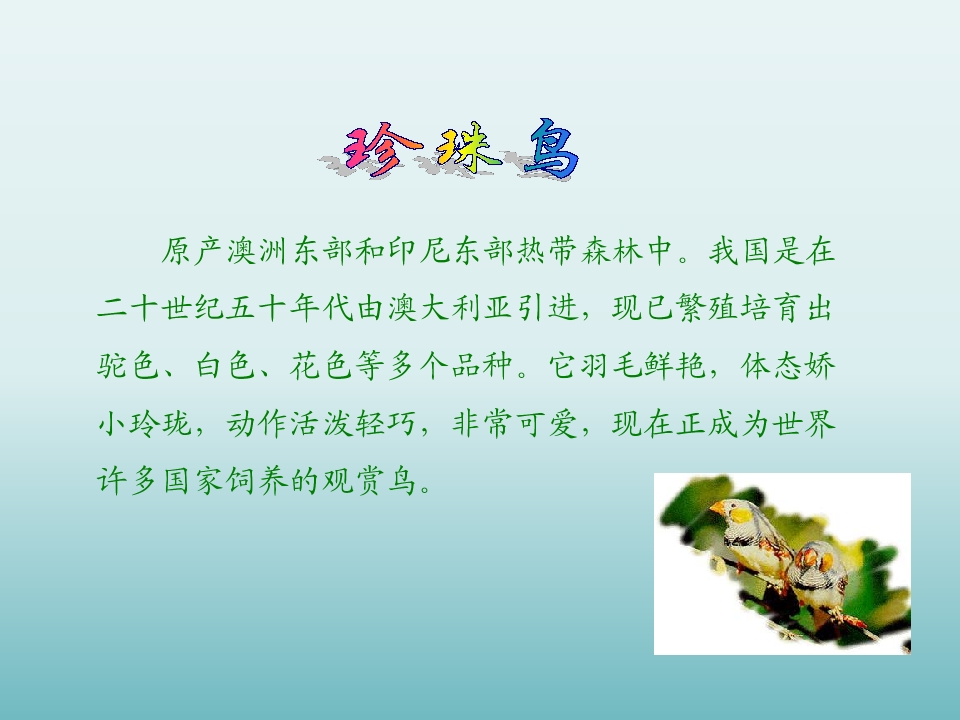 珍珠鸟

原产澳洲东部和印尼东部热带森林中。我国是在二十世纪五十年代由澳大利亚引进，现已繁殖培育出驼色、白色、花色等多个品种。它羽毛鲜艳，体态娇小玲珑，动作活泼轻巧，非常可爱，现在正成为世界许多国家饲养的观赏鸟。